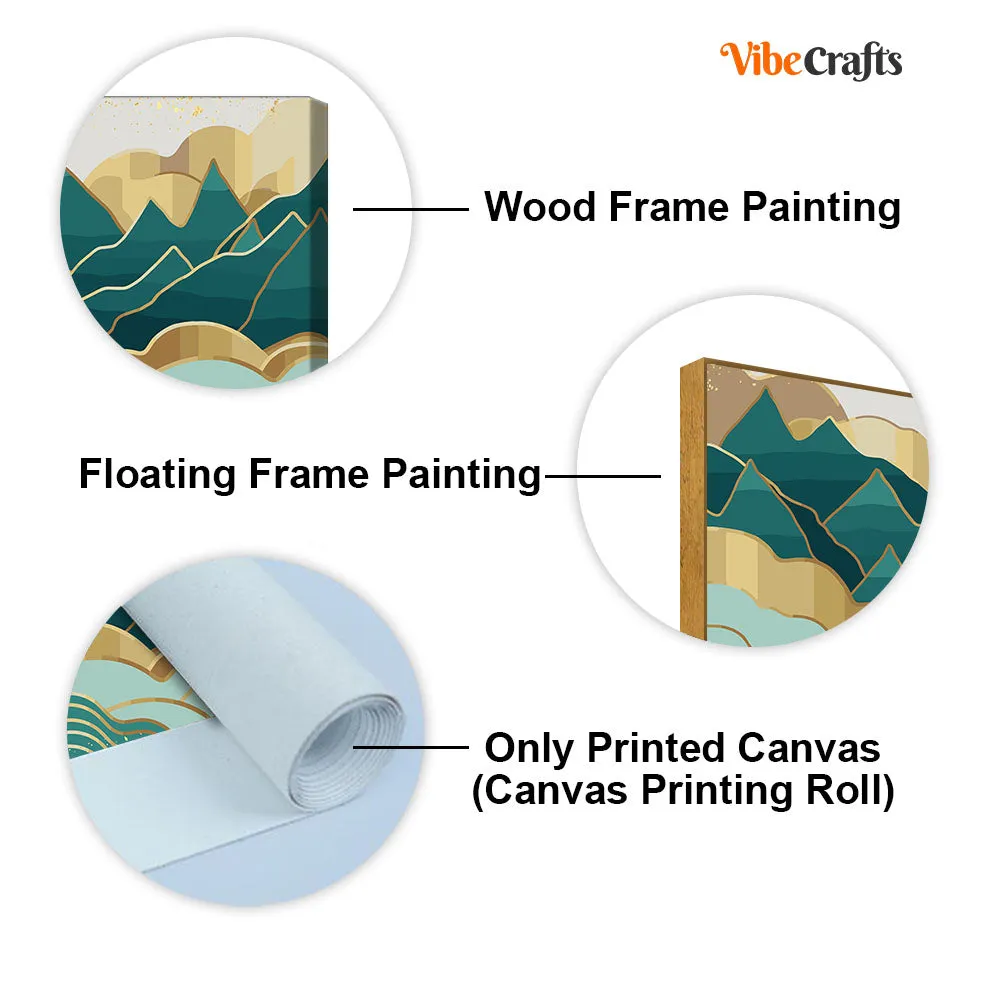 VibeCrafts

Wood Frame Painting

Floating Frame Painting

Only Printed Canvas
(Canvas Printing Roll)